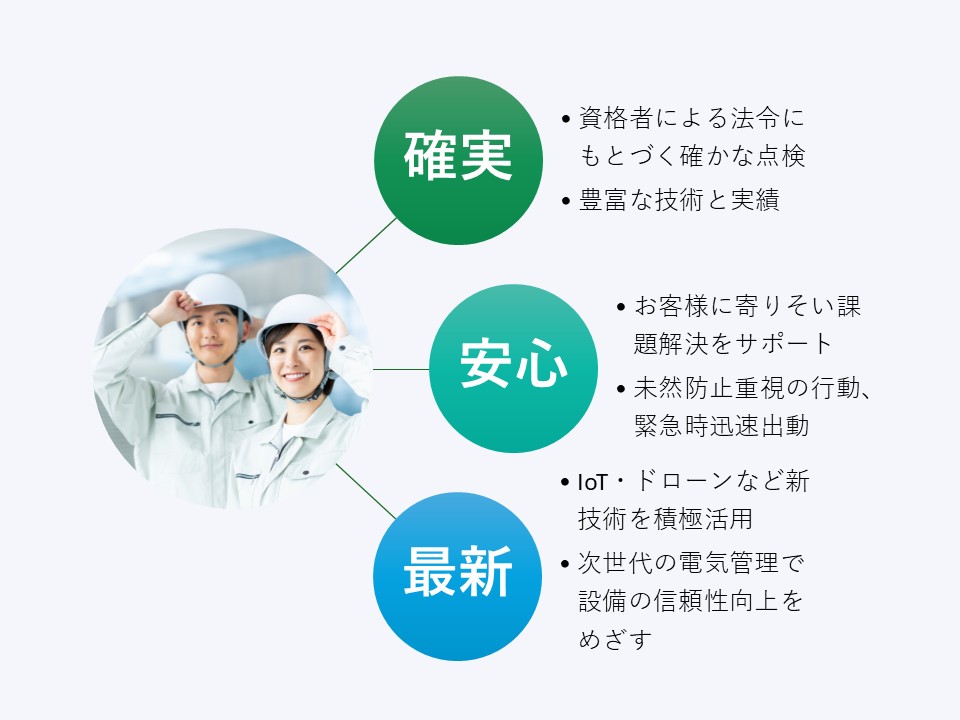 確実

• 資格者による法令にもとづく確かな点検
• 豊富な技術と実績

安心

• お客様に寄りそい課題解決をサポート
• 未然防止重視の行動、緊急時迅速出動

最新

• IoT・ドローンなど新技術を積極活用
• 次世代の電気管理で設備の信頼性向上をめざす